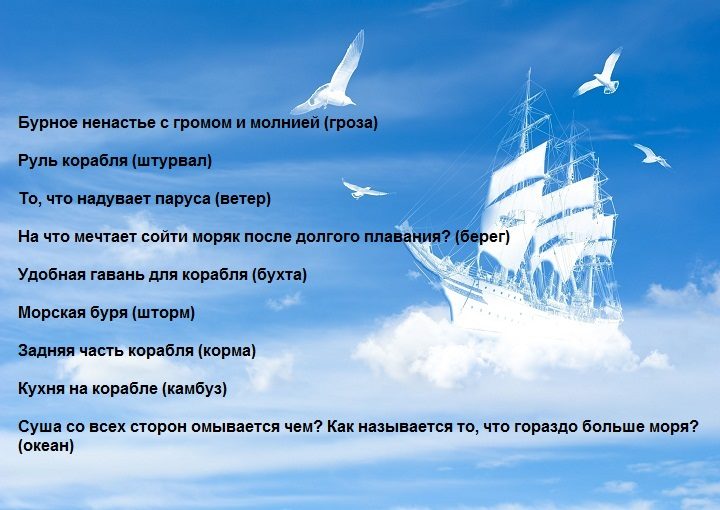 Бурное ненастье с громом и молнией (гроза)

Руль корабля (штурвал)

То, что надувает паруса (ветер)

На что мечтает сойти моряк после долгого плавания? (берег)

Удобная гавань для корабля (бухта)

Морская буря (шторм)

Задняя часть корабля (корма)

Кухня на корабле (камбуз)

Суша со всех сторон омывается чем? Как называется то, что гораздо больше моря? (океан)